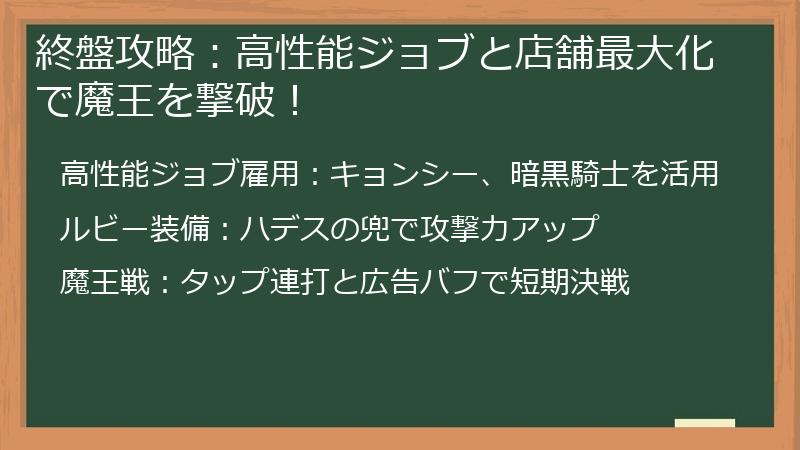 終盤攻略：高性能ジョブと店舗最大化で魔王を撃破！

高性能ジョブ雇用：キョンシー、暗黒騎士を活用

ルビー装備：ハデスの兜で攻撃力アップ

魔王戦：タップ連打と広告バフで短期決戦